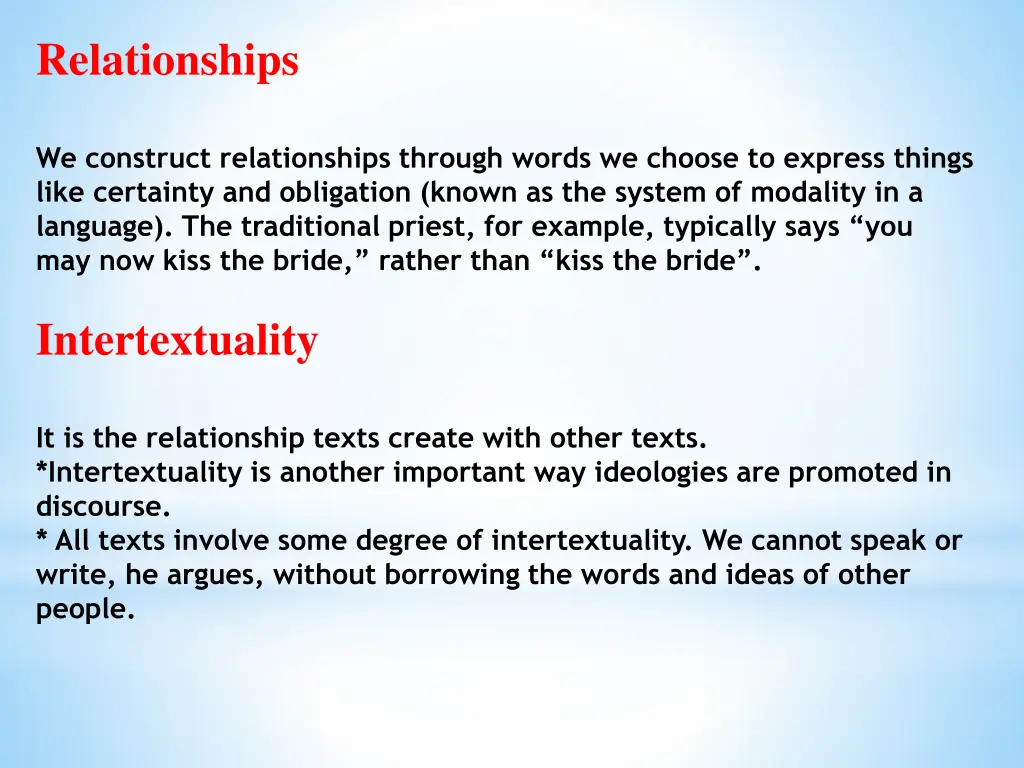 Relationships

We construct relationships through words we choose to express things like certainty and obligation (known as the system of modality in a language). The traditional priest, for example, typically says “you may now kiss the bride,” rather than “kiss the bride”.

Intertextuality

It is the relationship texts create with other texts.
*Intertextuality is another important way ideologies are promoted in discourse.
* All texts involve some degree of intertextuality. We cannot speak or write, he argues, without borrowing the words and ideas of other people.